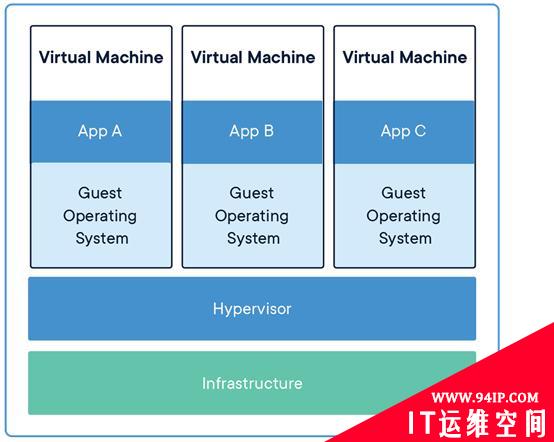 Virtual Machine

App A

Guest Operating System

Virtual Machine

App B

Guest Operating System

Virtual Machine

App C

Guest Operating System

Hypervisor

Infrastructure

WWW.94IP.COM
IT运维空间